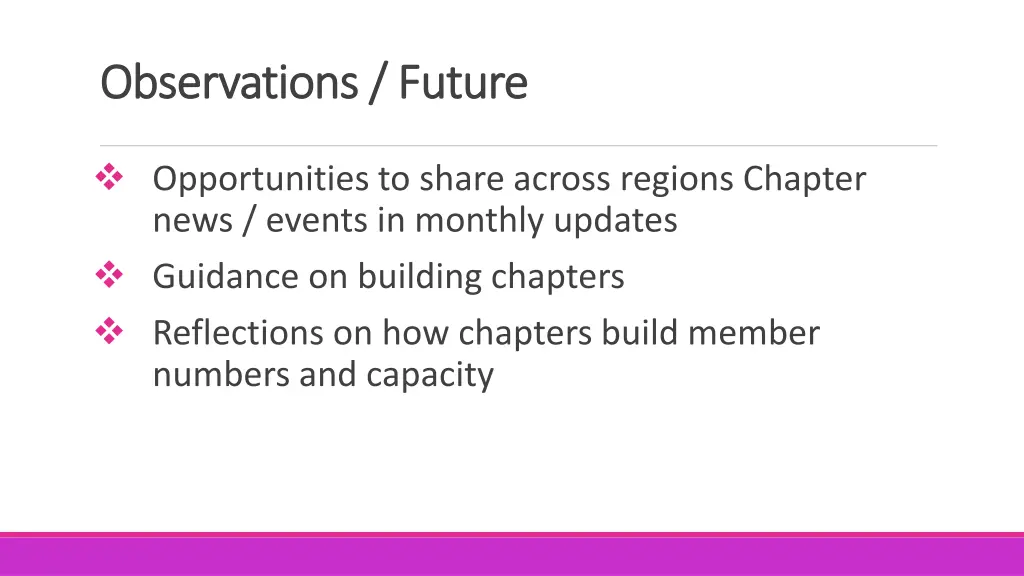 Observations / Future

❖ Opportunities to share across regions Chapter news / events in monthly updates

❖ Guidance on building chapters

❖ Reflections on how chapters build member numbers and capacity